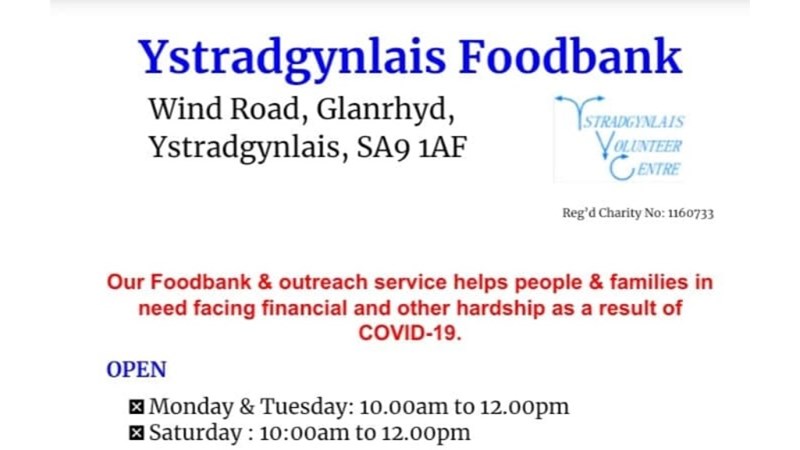 Ystradgynlais Foodbank

Wind Road, Glanrhyd, Ystradgynlais, SA9 1AF

YSTRADGYNLAIS VOLUNTEER CENTRE

Reg'd Charity No: 1160733

Our Foodbank & outreach service helps people & families in need facing financial and other hardship as a result of COVID-19.

OPEN

☒ Monday & Tuesday: 10.00am to 12.00pm
☒ Saturday : 10:00am to 12.00pm